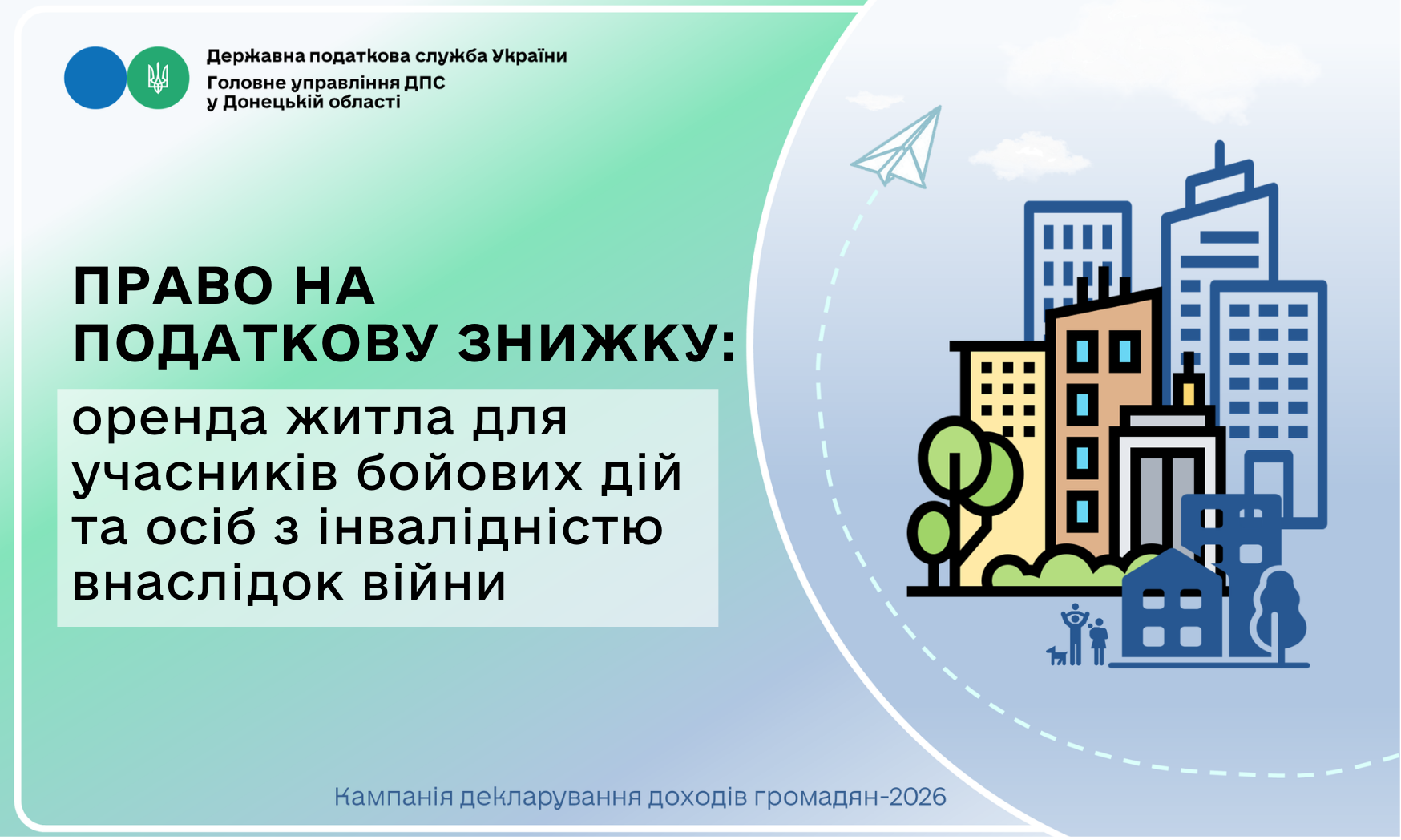 Державна податкова служба України
Головне управління ДПС у Донецькій області

ПРАВО НА ПОДАТКОВУ ЗНИЖКУ:

оренда житла для учасників бойових дій та осіб з інвалідністю внаслідок війни

Кампанія декларування доходів громадян-2026